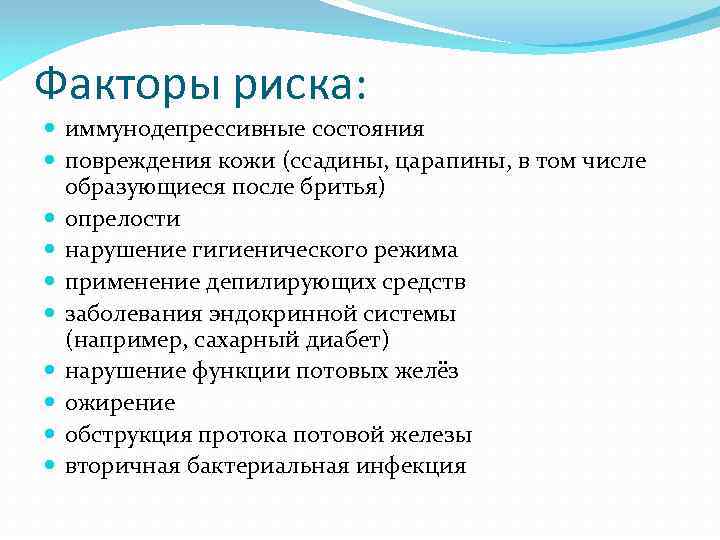 Факторы риска:

- иммунодепрессивные состояния
- повреждения кожи (ссадины, царапины, в том числе образующиеся после бритья)
- опрелости
- нарушение гигиенического режима
- применение депилирующих средств
- заболевания эндокринной системы (например, сахарный диабет)
- нарушение функции потовых желёз
- ожирение
- обструкция протока потовой железы
- вторичная бактериальная инфекция